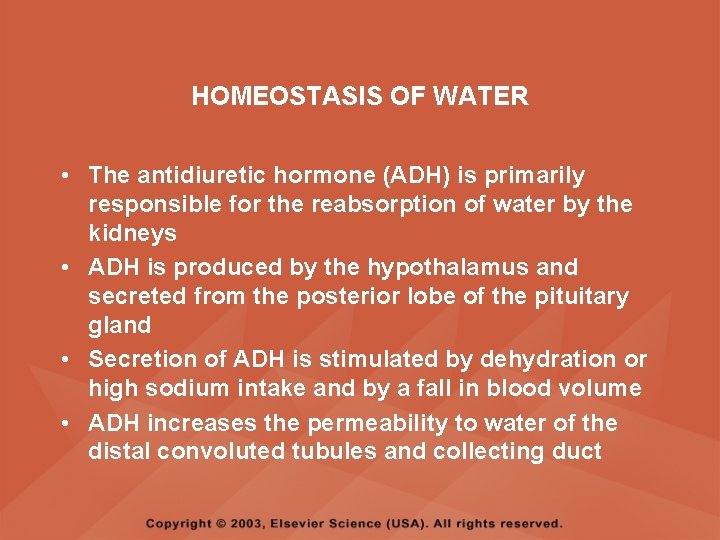 HOMEOSTASIS OF WATER

• The antidiuretic hormone (ADH) is primarily responsible for the reabsorption of water by the kidneys
• ADH is produced by the hypothalamus and secreted from the posterior lobe of the pituitary gland
• Secretion of ADH is stimulated by dehydration or high sodium intake and by a fall in blood volume
• ADH increases the permeability to water of the distal convoluted tubules and collecting duct

Copyright © 2003, Elsevier Science (USA). All rights reserved.